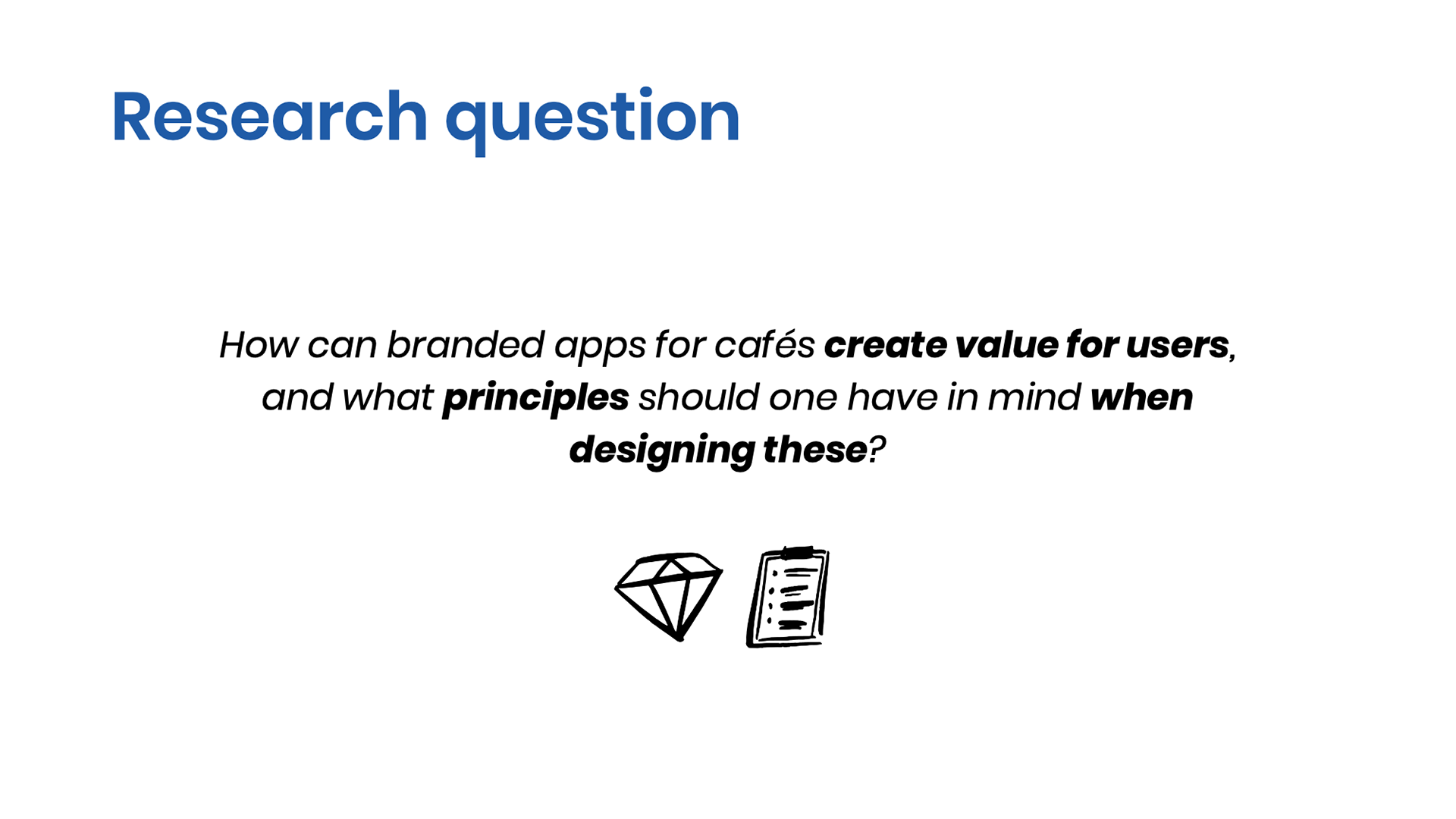 Research question

How can branded apps for cafés create value for users, and what principles should one have in mind when designing these?